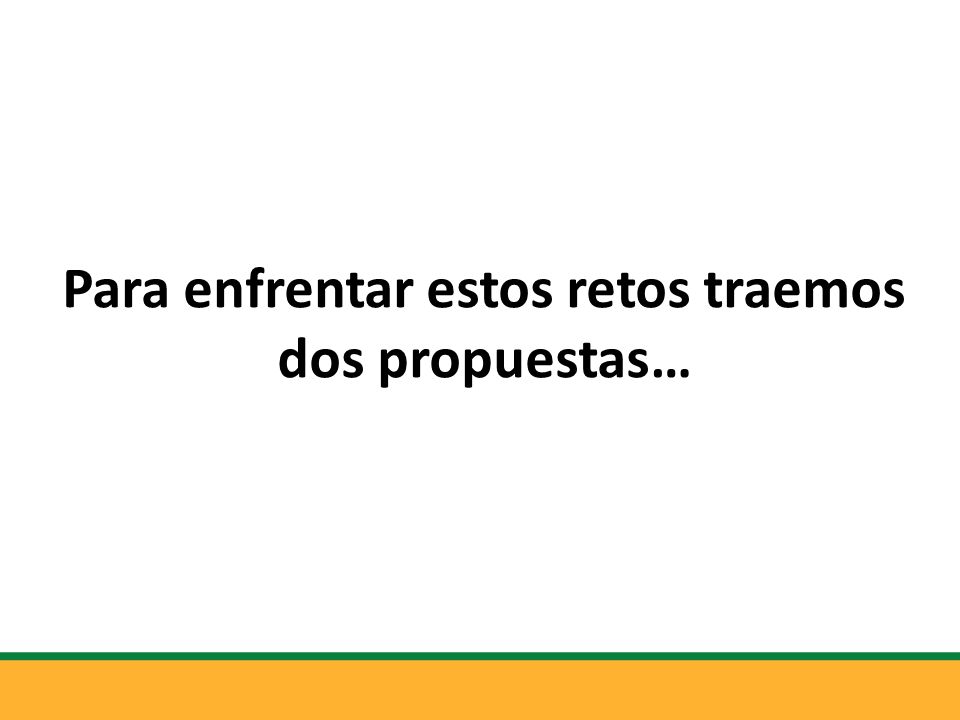 Para enfrentar estos retos traemos dos propuestas…